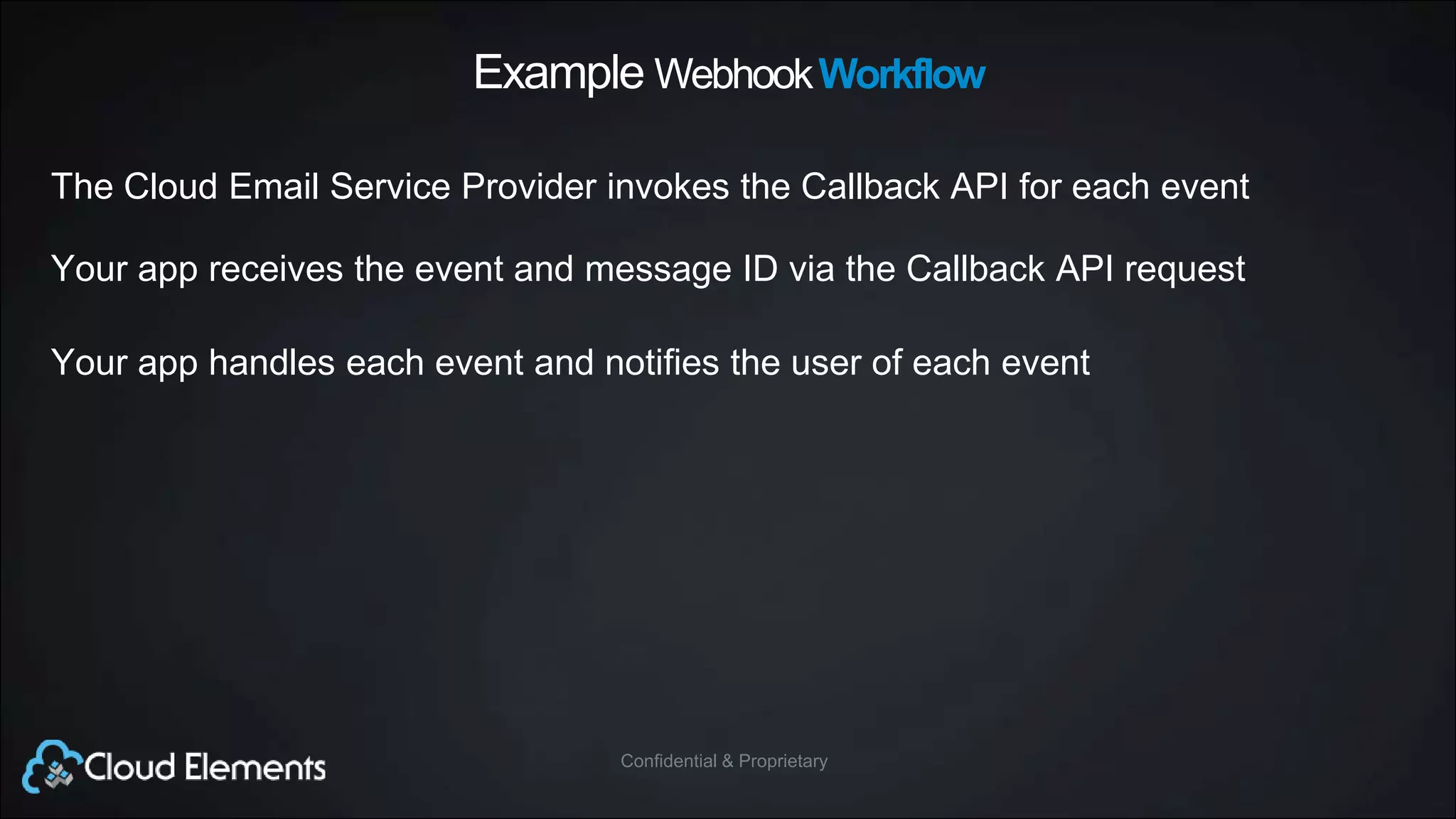 Example Webhook Workflow

The Cloud Email Service Provider invokes the Callback API for each event

Your app receives the event and message ID via the Callback API request

Your app handles each event and notifies the user of each event

Cloud Elements

Confidential & Proprietary